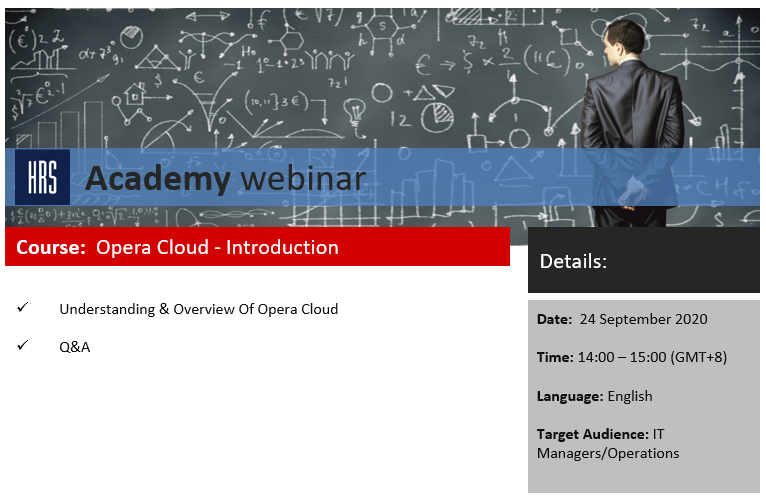 HRS Academy webinar

Course: Opera Cloud - Introduction

✓ Understanding & Overview Of Opera Cloud

✓ Q&A

Details:

Date: 24 September 2020

Time: 14:00 – 15:00 (GMT+8)

Language: English

Target Audience: IT Managers/Operations